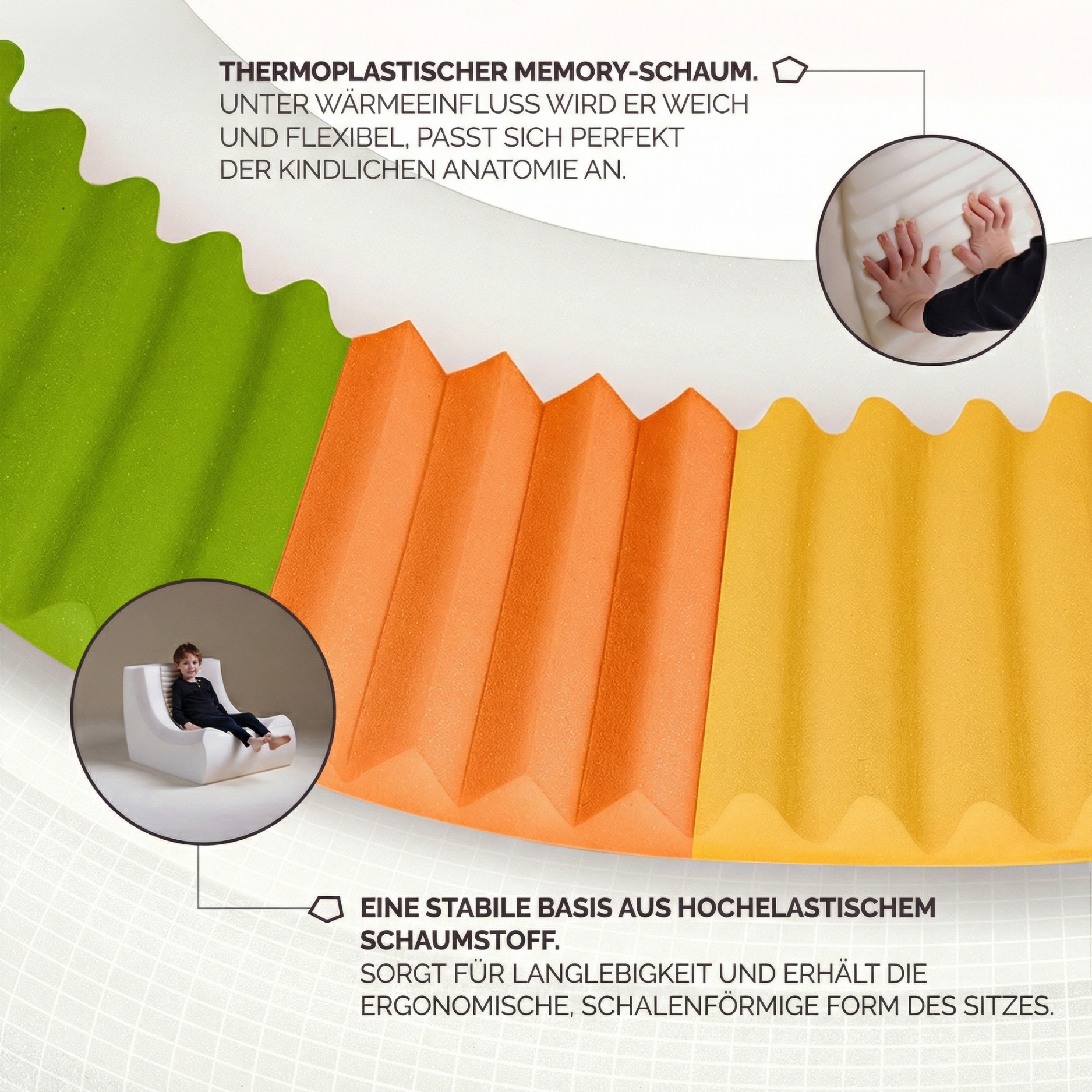 THERMOPLASTISCHER MEMORY-SCHAUM.
UNTER WÄRMEEINFLUSS WIRD ER WEICH UND FLEXIBEL, PASST SICH PERFEKT DER KINDLICHEN ANATOMIE AN.

EINE STABILE BASIS AUS HOCHELASTISCHEM SCHAUMSTOFF.
SORGT FÜR LANGLEBIGKEIT UND ERHÄLT DIE ERGONOMISCHE, SCHALENFÖRMIGE FORM DES SITZES.